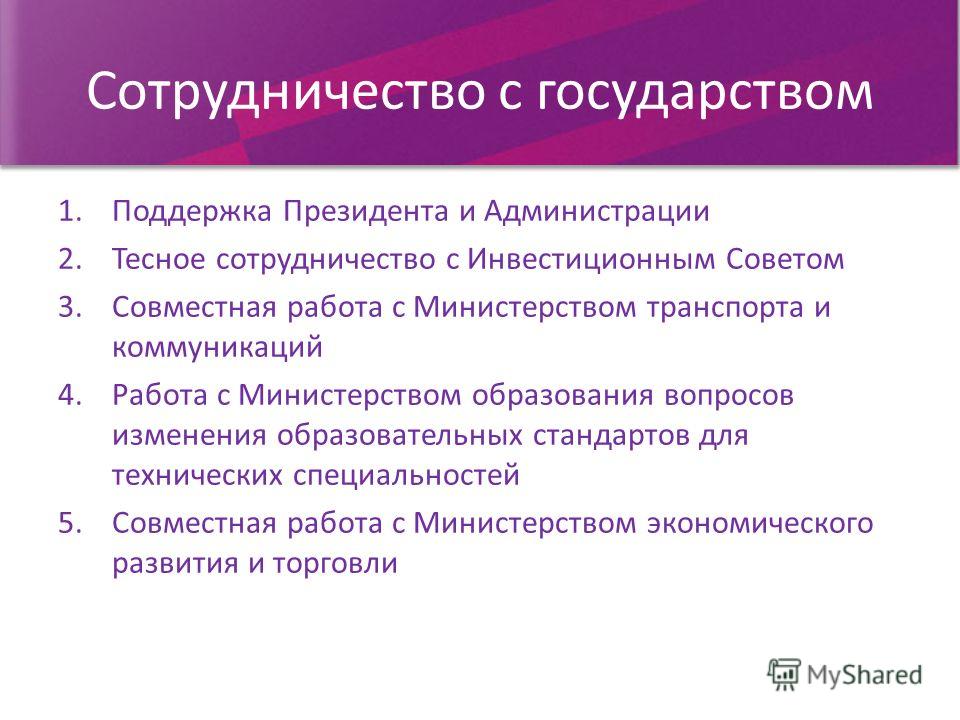 Сотрудничество с государством

1. Поддержка Президента и Администрации
2. Тесное сотрудничество с Инвестиционным Советом
3. Совместная работа с Министерством транспорта и коммуникаций
4. Работа с Министерством образования вопросов изменения образовательных стандартов для технических специальностей
5. Совместная работа с Министерством экономического развития и торговли

MyShared